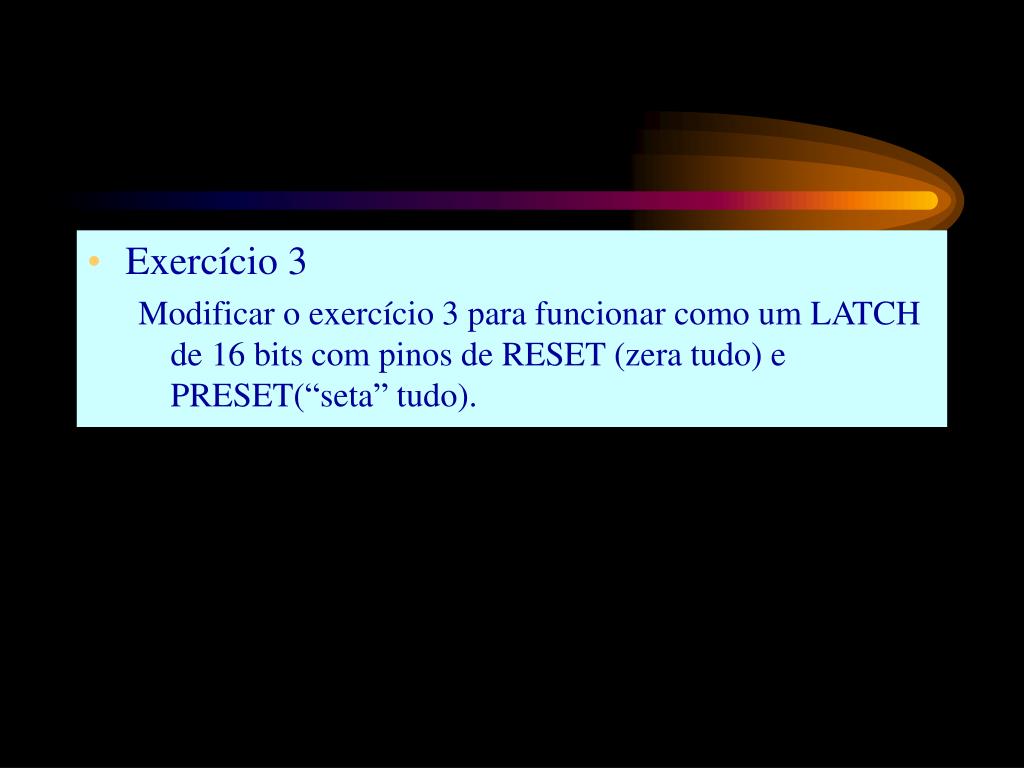 • Exercício 3

Modificar o exercício 3 para funcionar como um LATCH de 16 bits com pinos de RESET (zera tudo) e PRESET(“seta” tudo).